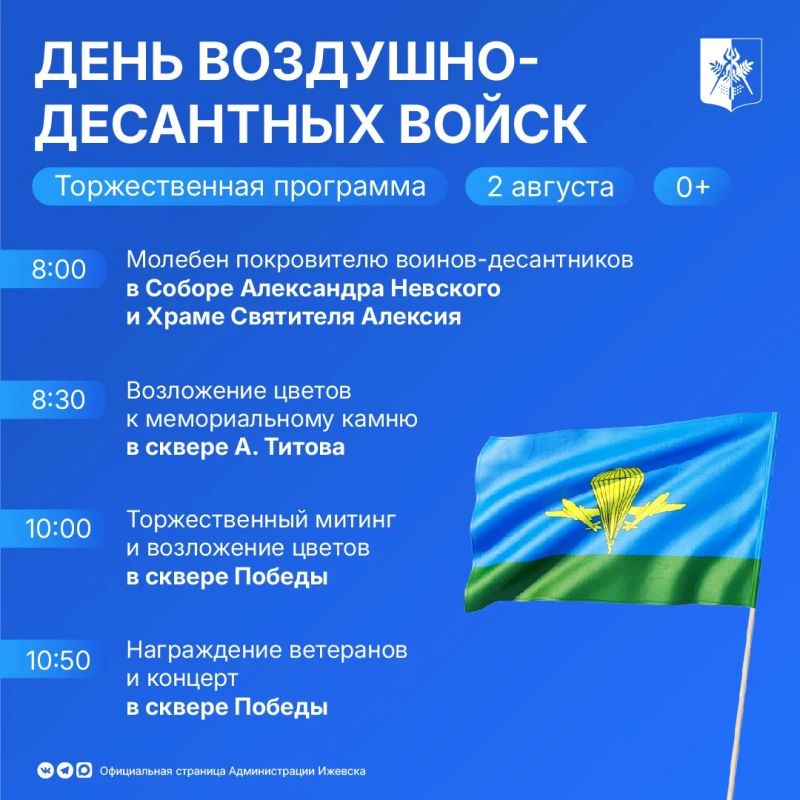 ДЕНЬ ВОЗДУШНО-ДЕСАНТНЫХ ВОЙСК

Торжественная программа

2 августа

0+

8:00 Молебен покровителю воинов-десантников в Соборе Александра Невского и Храме Святителя Алексия

8:30 Возложение цветов к мемориальному камню в сквере А. Титова

10:00 Торжественный митинг и возложение цветов в сквере Победы

10:50 Награждение ветеранов и концерт в сквере Победы

Официальная страница Администрации Ижевска